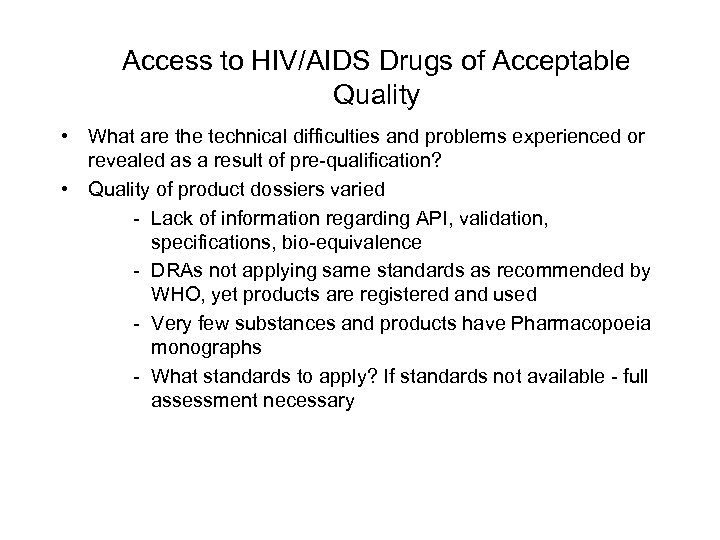 Access to HIV/AIDS Drugs of Acceptable Quality

• What are the technical difficulties and problems experienced or revealed as a result of pre-qualification?
• Quality of product dossiers varied
- Lack of information regarding API, validation, specifications, bio-equivalence
- DRAs not applying same standards as recommended by WHO, yet products are registered and used
- Very few substances and products have Pharmacopoeia monographs
- What standards to apply? If standards not available - full assessment necessary